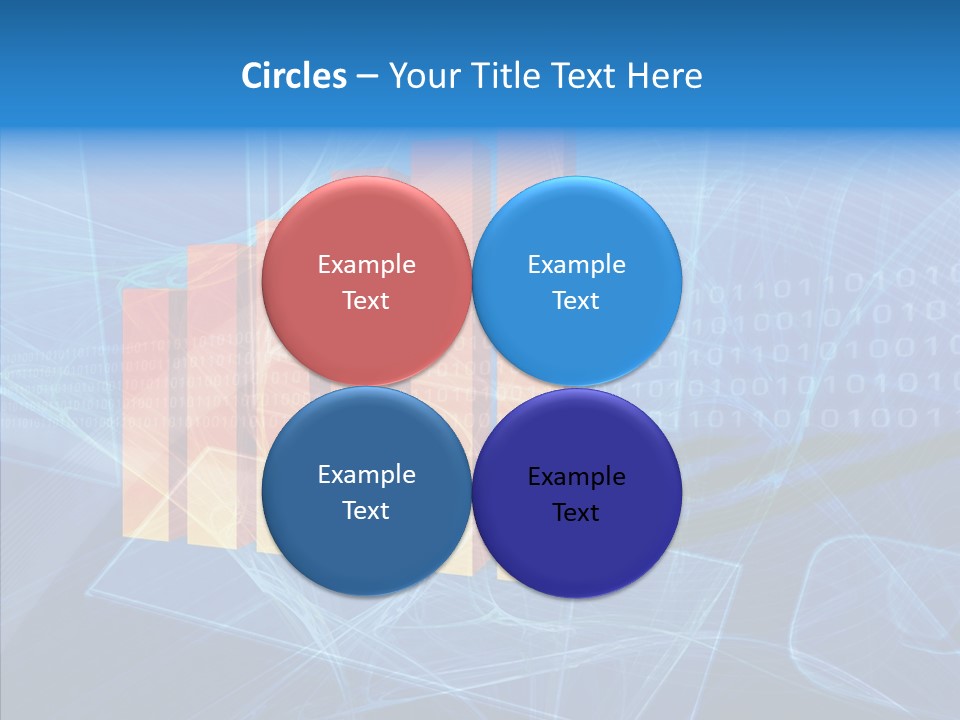 Circles – Your Title Text Here

Example Text

Example Text

Example Text

Example Text